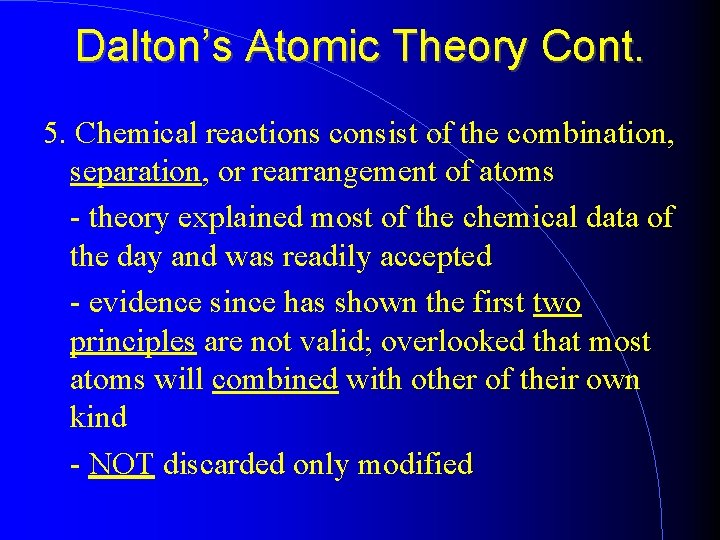 Dalton's Atomic Theory Cont.

5. Chemical reactions consist of the combination, separation, or rearrangement of atoms

- theory explained most of the chemical data of the day and was readily accepted

- evidence since has shown the first two principles are not valid; overlooked that most atoms will combined with other of their own kind

- NOT discarded only modified